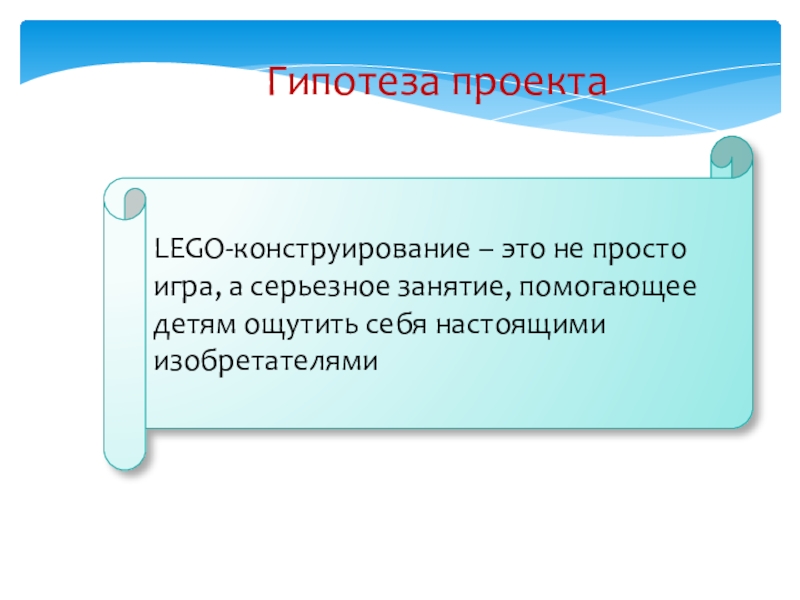 Гипотеза проекта

LEGO-конструирование – это не просто игра, а серьезное занятие, помогающее детям ощутить себя настоящими изобретателями